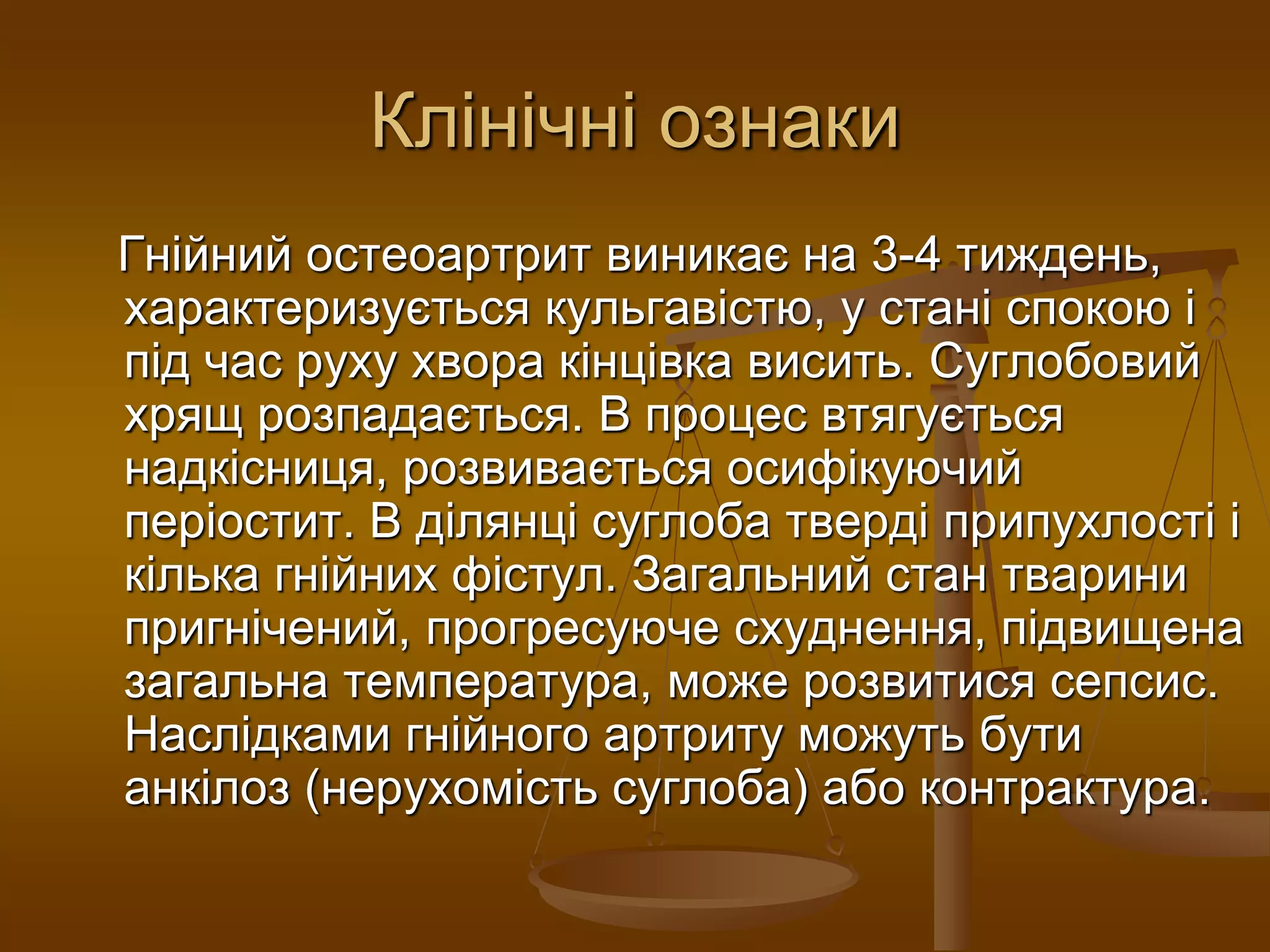 Клінічні ознаки

Гнійний остеоартрит виникає на 3-4 тиждень, характеризується кульгавістю, у стані спокою і під час руху хвора кінцівка висить. Суглобовий хрящ розпадається. В процес втягується надкісниця, розвивається осифікуючий періостит. В ділянці суглоба тверді припухлості і кілька гнійних фістул. Загальний стан тварини пригнічений, прогресуюче схуднення, підвищена загальна температура, може розвитися сепсис. Наслідками гнійного артриту можуть бути анкілоз (нерухомість суглоба) або контрактура.